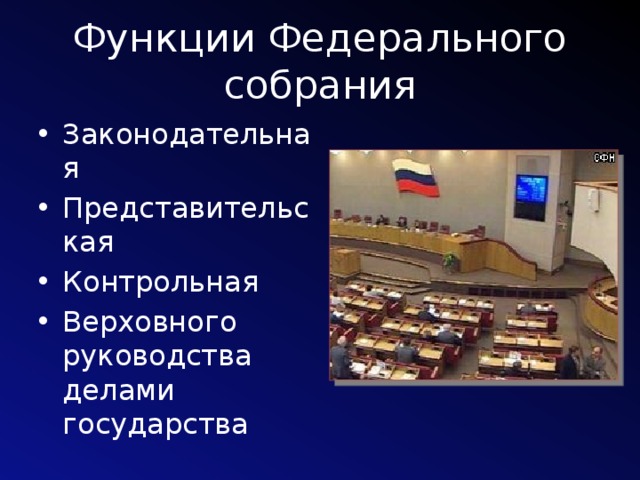 Функции Федерального собрания

• Законодательная
• Представительская
• Контрольная
• Верховного руководства делами государства

СФН